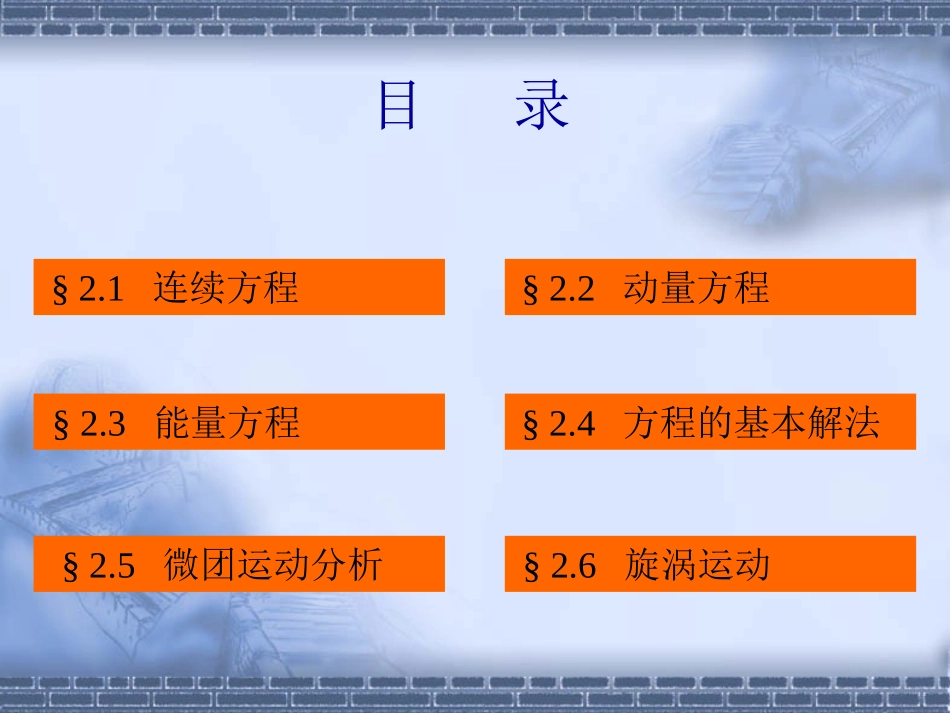 目　录

§ 2.1　连续方程

§ 2.2　动量方程

§ 2.3　能量方程

§ 2.4　方程的基本解法

§ 2.5　微团运动分析

§ 2.6　旋涡运动